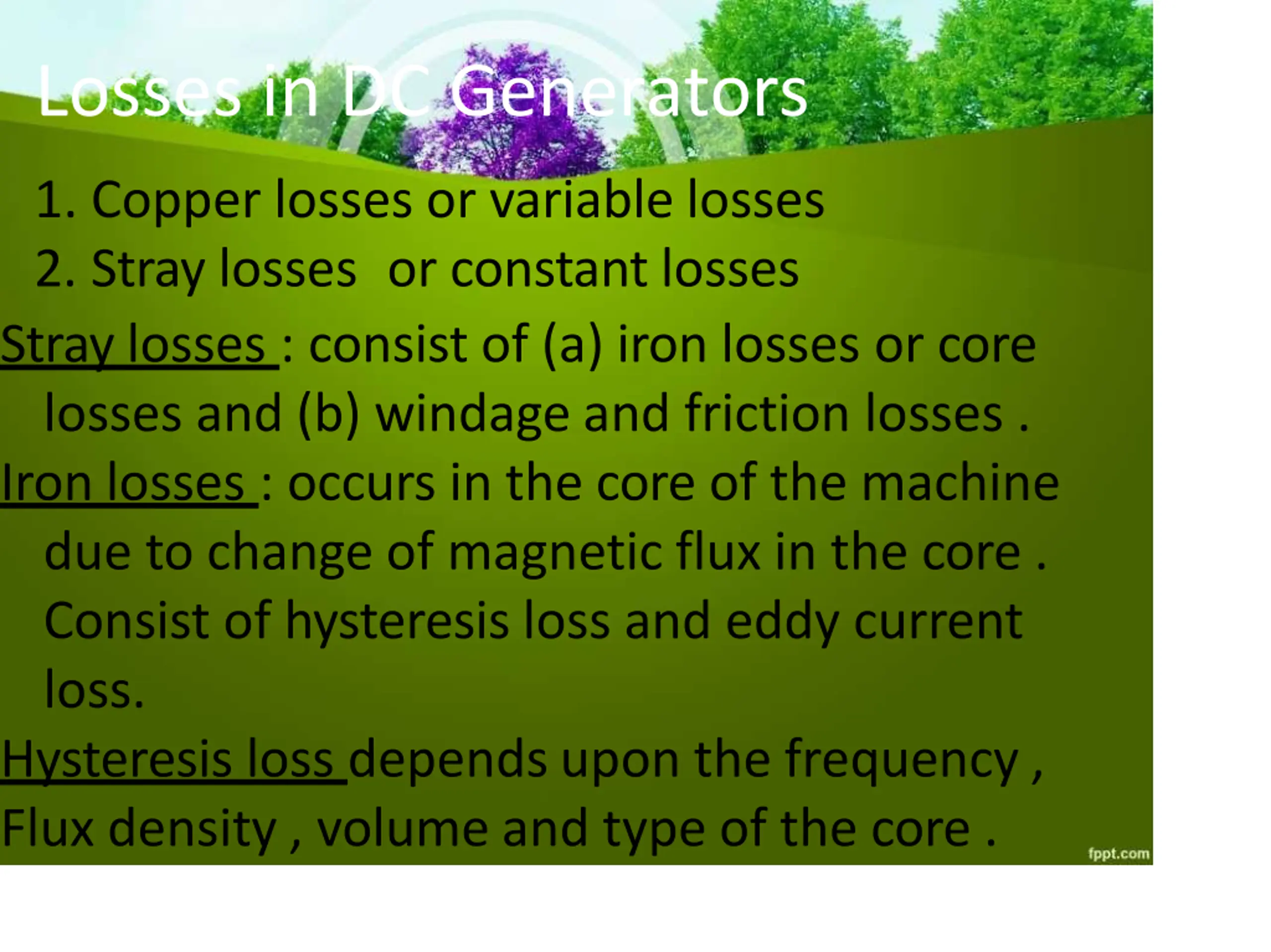 Losses in DC Generators

1. Copper losses or variable losses
2. Stray losses or constant losses

Stray losses : consist of (a) iron losses or core losses and (b) windage and friction losses .

Iron losses : occurs in the core of the machine due to change of magnetic flux in the core . Consist of hysteresis loss and eddy current loss.

Hysteresis loss depends upon the frequency , Flux density , volume and type of the core .

fppt.com